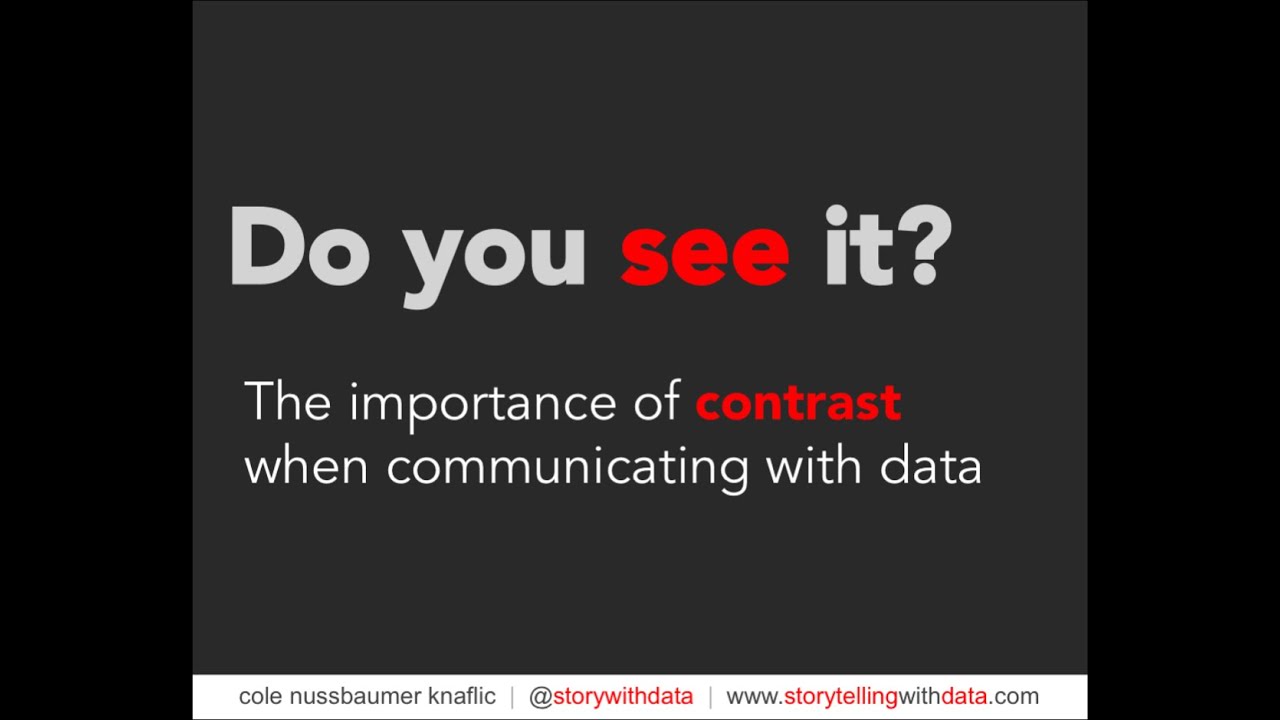 Do you see it?

The importance of contrast when communicating with data

cole nussbaumer knaflic | @storywithdata | www.storytellingwithdata.com